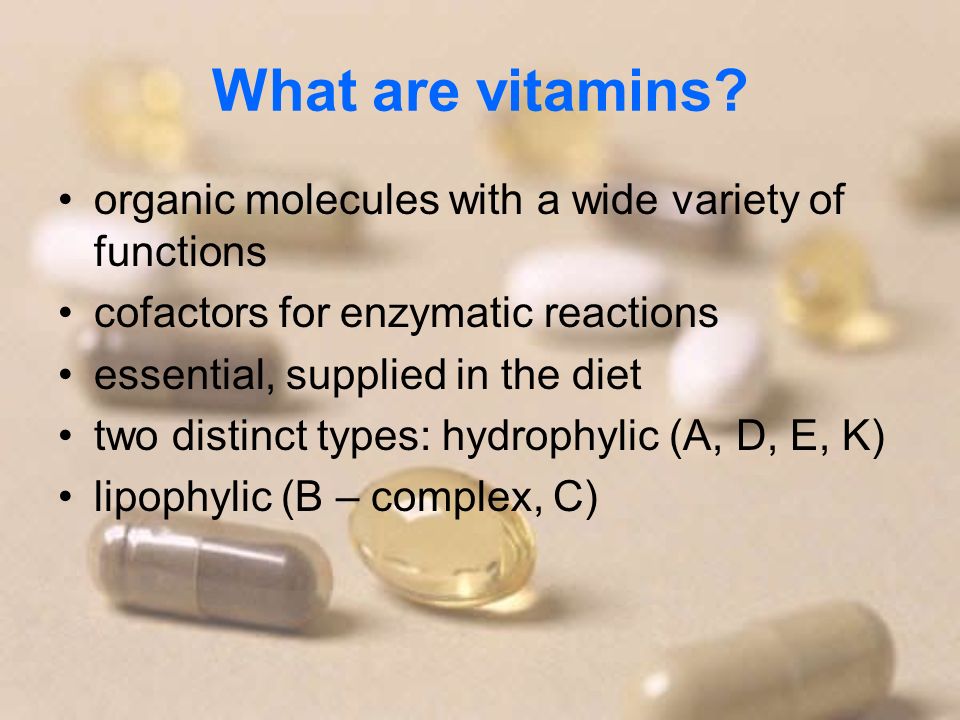 What are vitamins?

• organic molecules with a wide variety of functions
• cofactors for enzymatic reactions
• essential, supplied in the diet
• two distinct types: hydrophylic (A, D, E, K)
• lipophylic (B – complex, C)